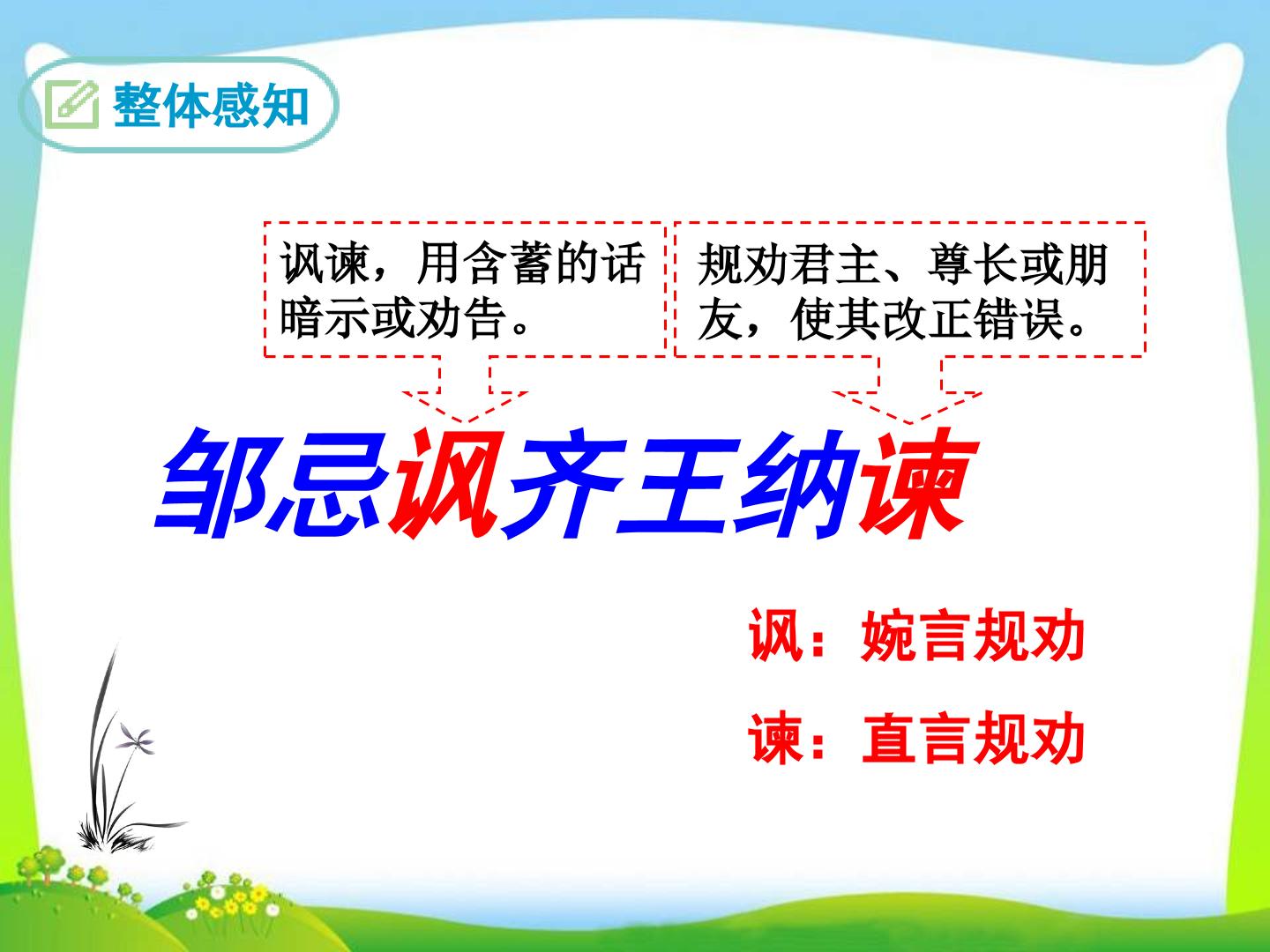 整体感知

讽谏，用含蓄的话暗示或劝告。

规劝君主、尊长或朋友，使其改正错误。

邹忌讽齐王纳谏

讽：婉言规劝

谏：直言规劝